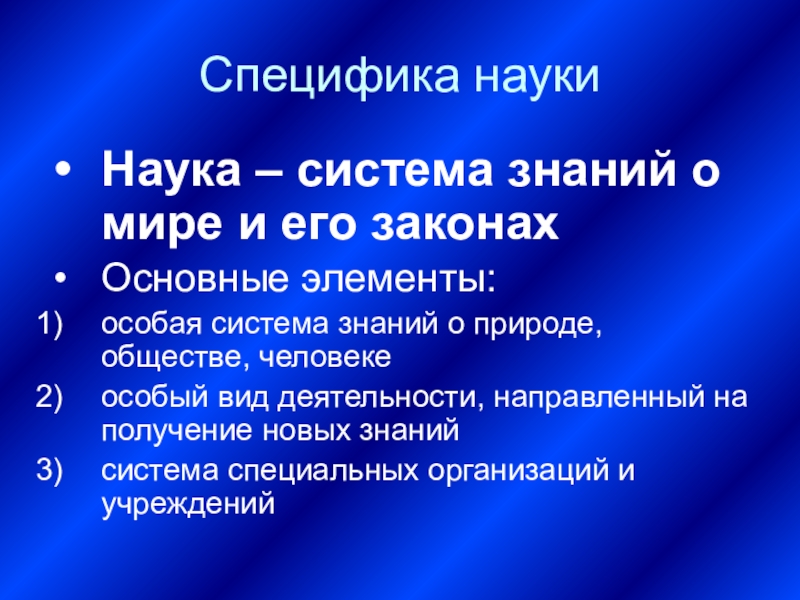 Специфика науки

• Наука – система знаний о мире и его законах

• Основные элементы:

1) особая система знаний о природе, обществе, человеке

2) особый вид деятельности, направленный на получение новых знаний

3) система специальных организаций и учреждений